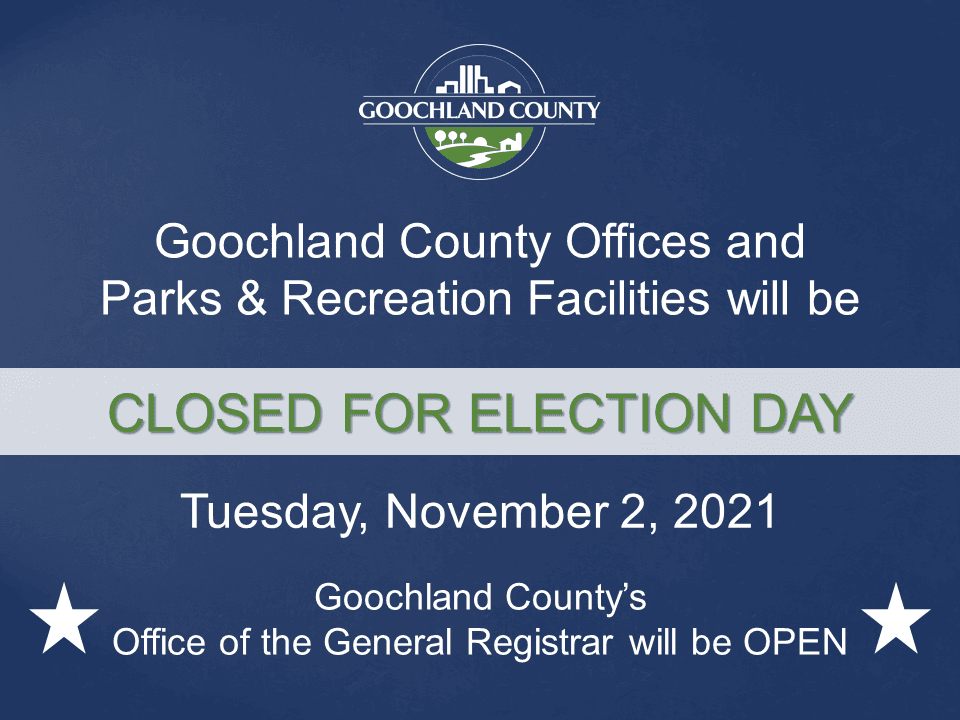 GOOCHLAND COUNTY

Goochland County Offices and Parks & Recreation Facilities will be

CLOSED FOR ELECTION DAY

Tuesday, November 2, 2021

Goochland County's Office of the General Registrar will be OPEN